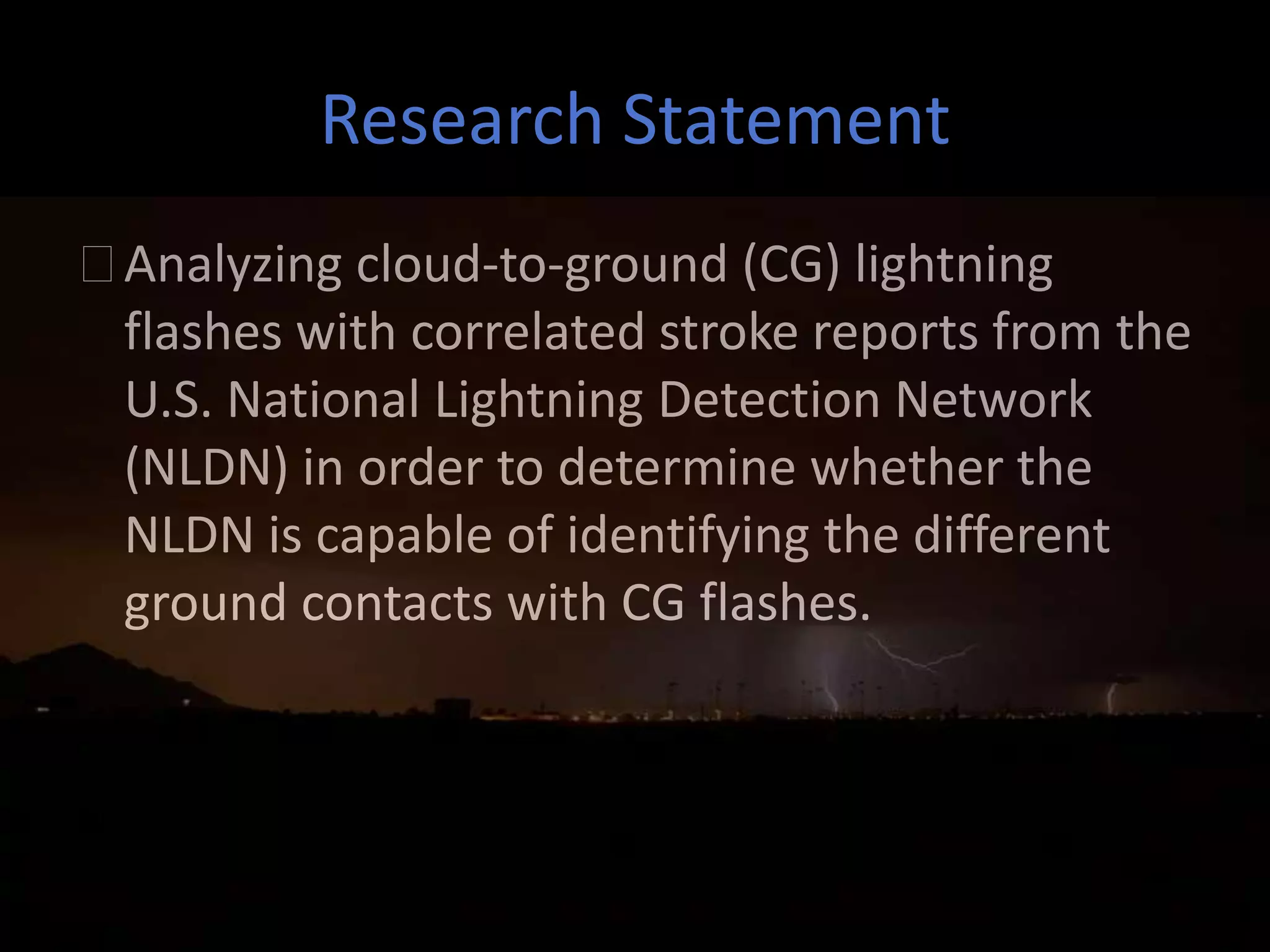 Research Statement

 Analyzing cloud-to-ground (CG) lightning flashes with correlated stroke reports from the U.S. National Lightning Detection Network (NLDN) in order to determine whether the NLDN is capable of identifying the different ground contacts with CG flashes.